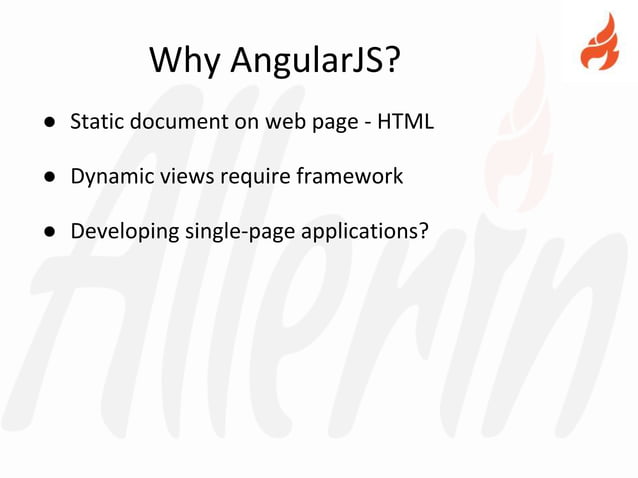 Why AngularJS?

● Static document on web page - HTML

● Dynamic views require framework

● Developing single-page applications?

Allerin